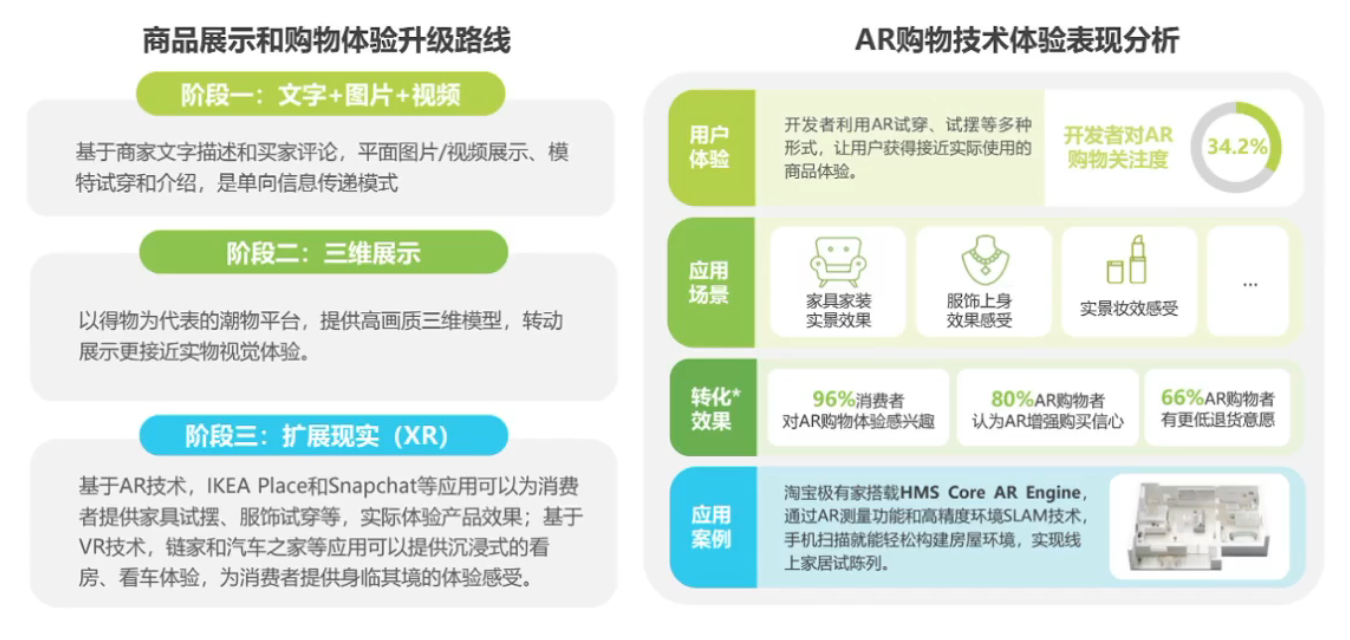 商品展示和购物体验升级路线

阶段一：文字+图片+视频

基于商家文字描述和买家评论，平面图片/视频展示、模特试穿和介绍，是单向信息传递模式

阶段二：三维展示

以得物为代表的潮物平台，提供高画质三维模型，转动展示更接近实物视觉体验。

阶段三：扩展现实（XR）

基于AR技术，IKEA Place和Snapchat等应用可以为消费者提供家具试摆、服饰试穿等，实际体验产品效果；基于VR技术，链家和汽车之家等应用可以提供沉浸式的看房、看车体验，为消费者提供身临其境的体验感受。

AR购物技术体验表现分析

用户体验

开发者利用AR试穿、试摆等多种形式，让用户获得接近实际使用的商品体验。

开发者对AR购物关注度

34.2%

应用场景

家具家装实景效果

服饰上身效果感受

实景妆效感受

...

转化*效果

96%消费者对AR购物体验感兴趣

80%AR购物者认为AR增强购买信心

66%AR购物者有更低退货意愿

应用案例

淘宝极有家搭载HMS Core AR Engine，通过AR测量功能和高精度环境SLAM技术，手机扫描就能轻松构建房屋环境，实现线上家居试陈列。